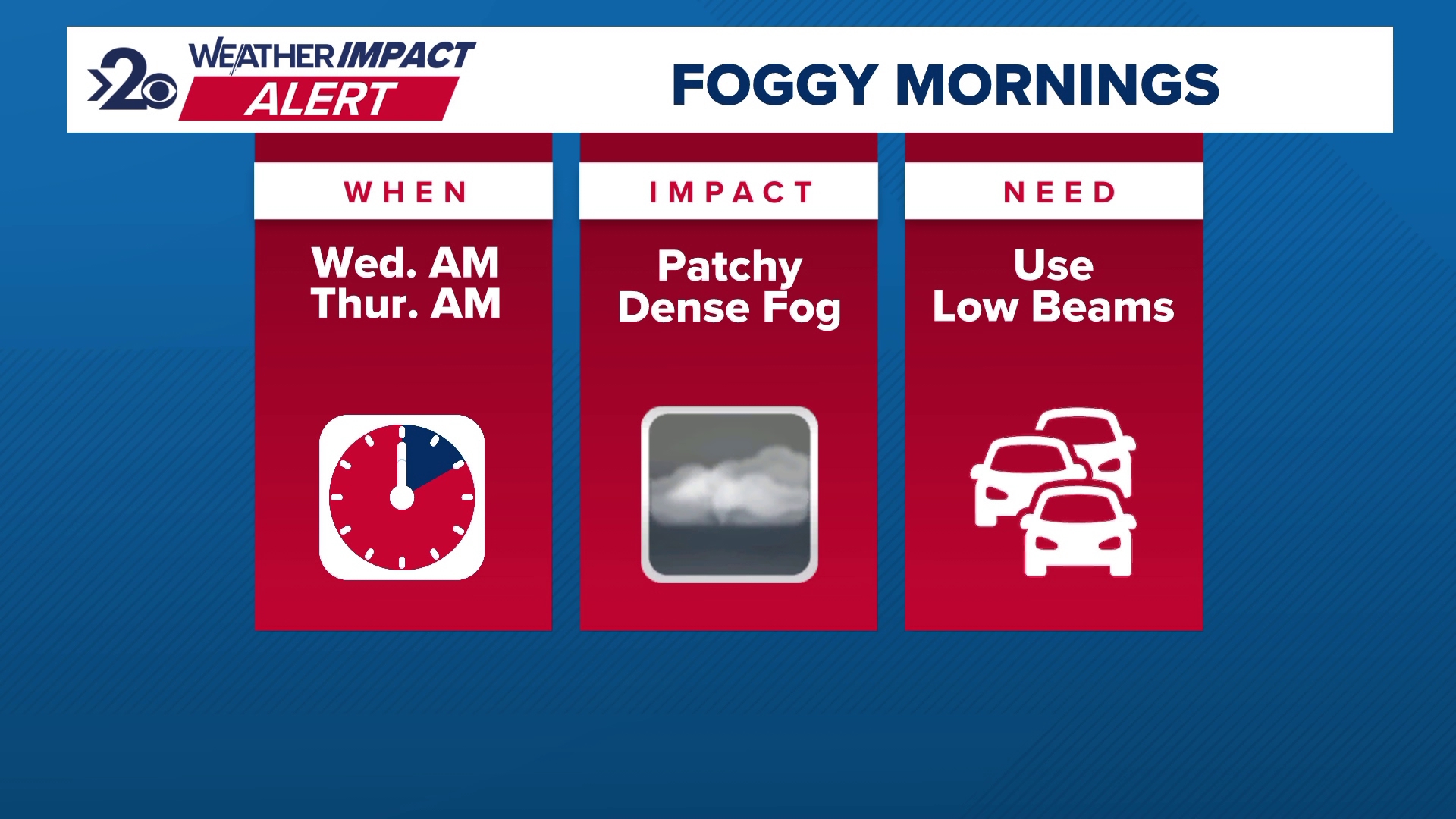 2

WEATHER IMPACT ALERT

FOGGY MORNINGS

WHEN

Wed. AM
Thur. AM

IMPACT

Patchy
Dense Fog

NEED

Use
Low Beams